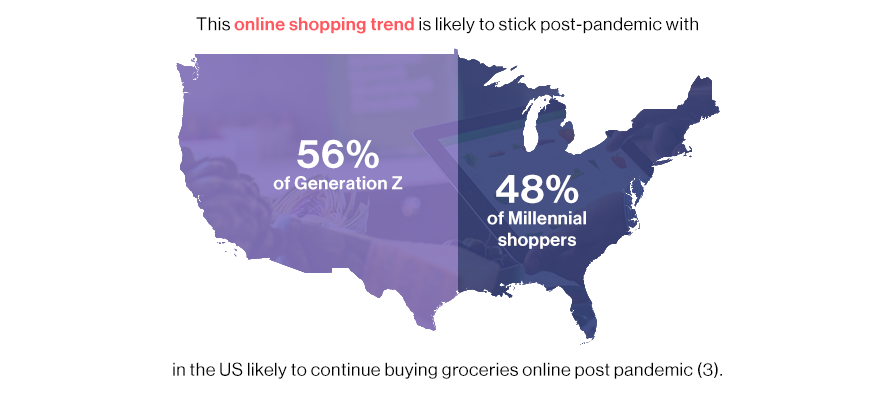 This online shopping trend is likely to stick post-pandemic with

56%
of Generation Z

48%
of Millennial shoppers

in the US likely to continue buying groceries online post pandemic (3).